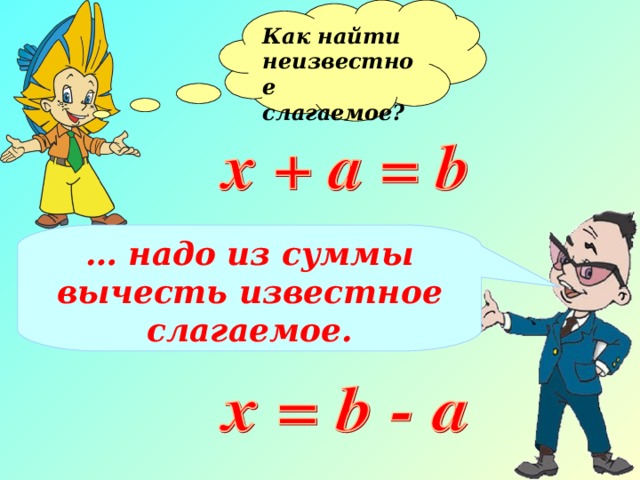 Как найти неизвестное слагаемое?

$x + a = b$

… надо из суммы вычесть известное слагаемое.

$x = b - a$